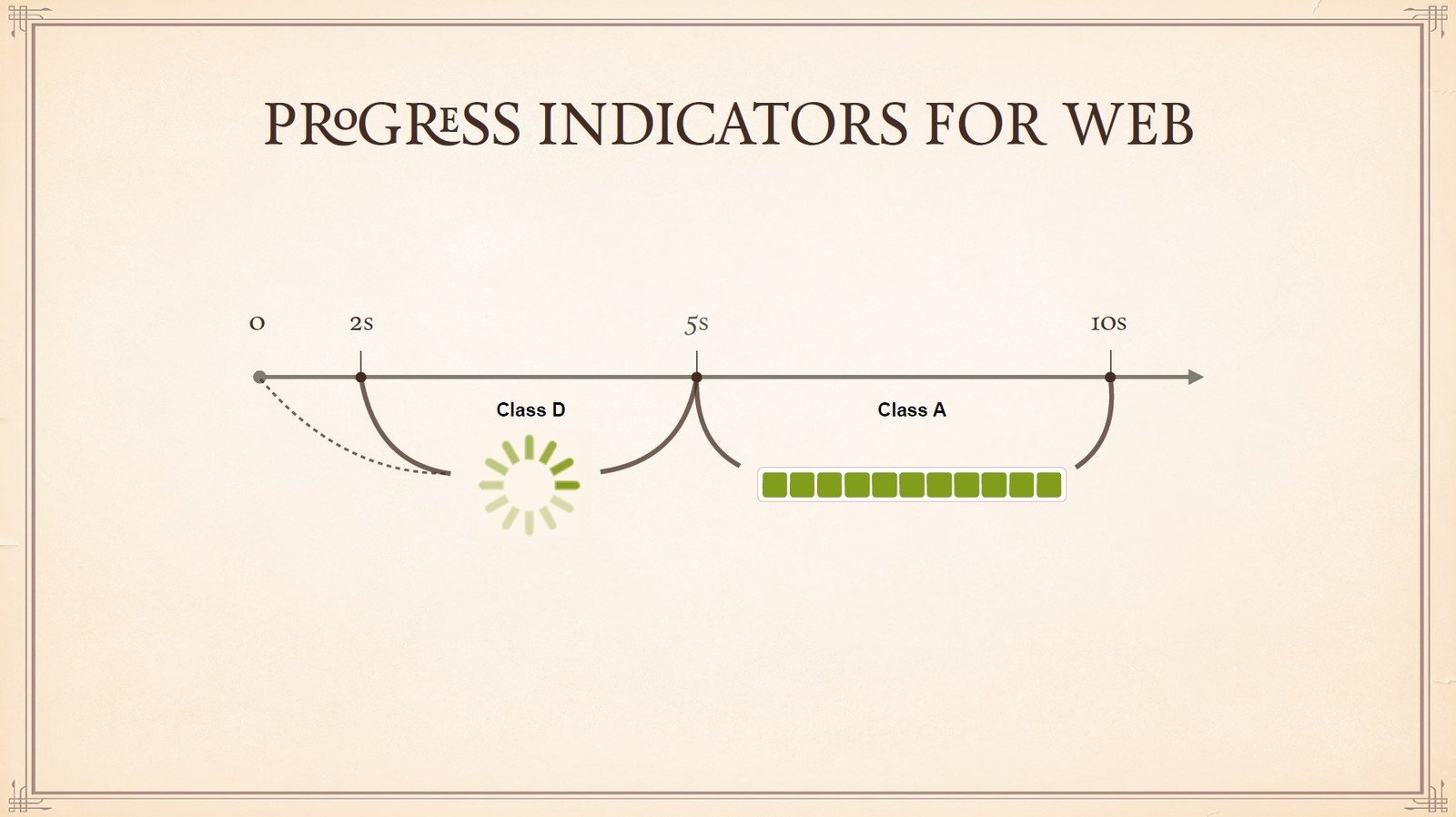 PROGRESS INDICATORS FOR WEB

0 2s 5s 10s

Class D

Class A